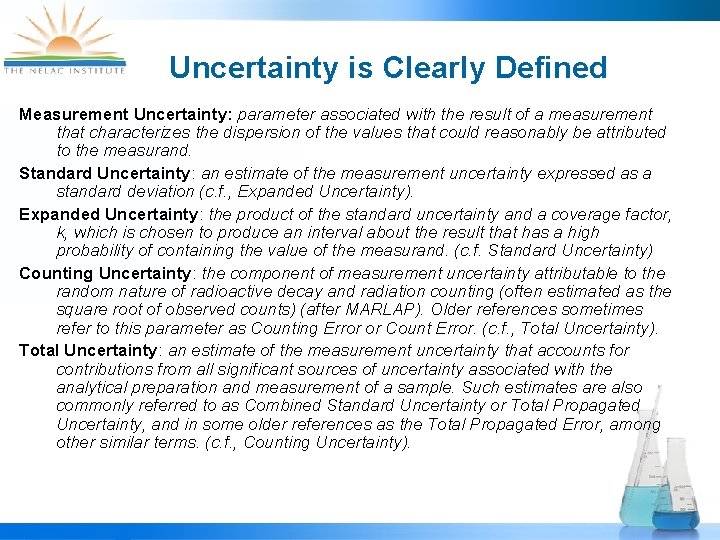 THE NELAC INSTITUTE

Uncertainty is Clearly Defined

Measurement Uncertainty: parameter associated with the result of a measurement that characterizes the dispersion of the values that could reasonably be attributed to the measurand.

Standard Uncertainty: an estimate of the measurement uncertainty expressed as a standard deviation (c.f., Expanded Uncertainty).

Expanded Uncertainty: the product of the standard uncertainty and a coverage factor, k, which is chosen to produce an interval about the result that has a high probability of containing the value of the measurand. (c.f. Standard Uncertainty)

Counting Uncertainty: the component of measurement uncertainty attributable to the random nature of radioactive decay and radiation counting (often estimated as the square root of observed counts) (after MARLAP). Older references sometimes refer to this parameter as Counting Error or Count Error. (c.f., Total Uncertainty).

Total Uncertainty: an estimate of the measurement uncertainty that accounts for contributions from all significant sources of uncertainty associated with the analytical preparation and measurement of a sample. Such estimates are also commonly referred to as Combined Standard Uncertainty or Total Propagated Uncertainty, and in some older references as the Total Propagated Error, among other similar terms. (c.f., Counting Uncertainty).